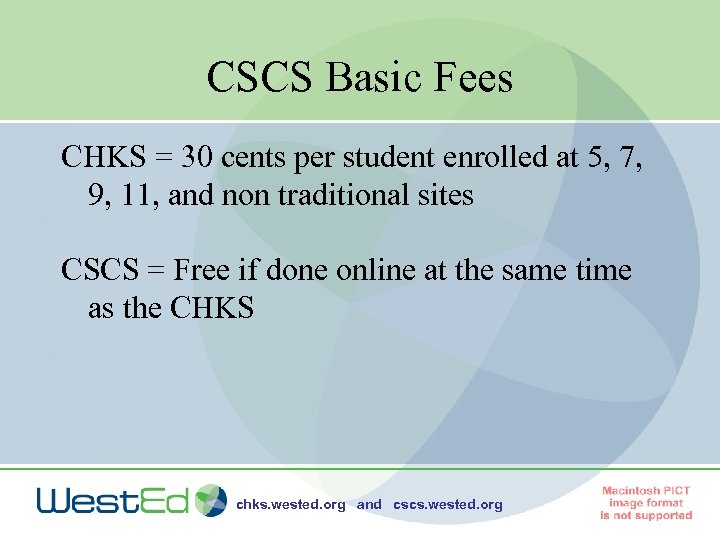 CSCS Basic Fees

CHKS = 30 cents per student enrolled at 5, 7, 9, 11, and non traditional sites

CSCS = Free if done online at the same time as the CHKS

WestEd chks.wested.org and cscs.wested.org

Macintosh PICT image format is not supported